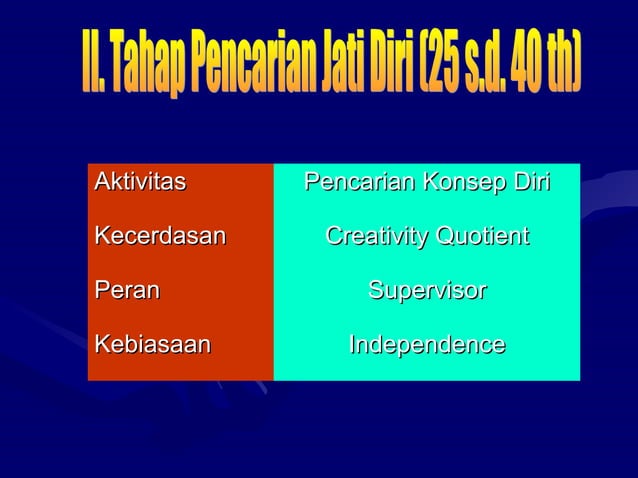 II. Tahap Pencarian Jati Diri (25 s.d. 40 th)

| Aktivitas | Pencarian Konsep Diri |
|---|---|
| Kecerdasan | Creativity Quotient |
| Peran | Supervisor |
| Kebiasaan | Independence |